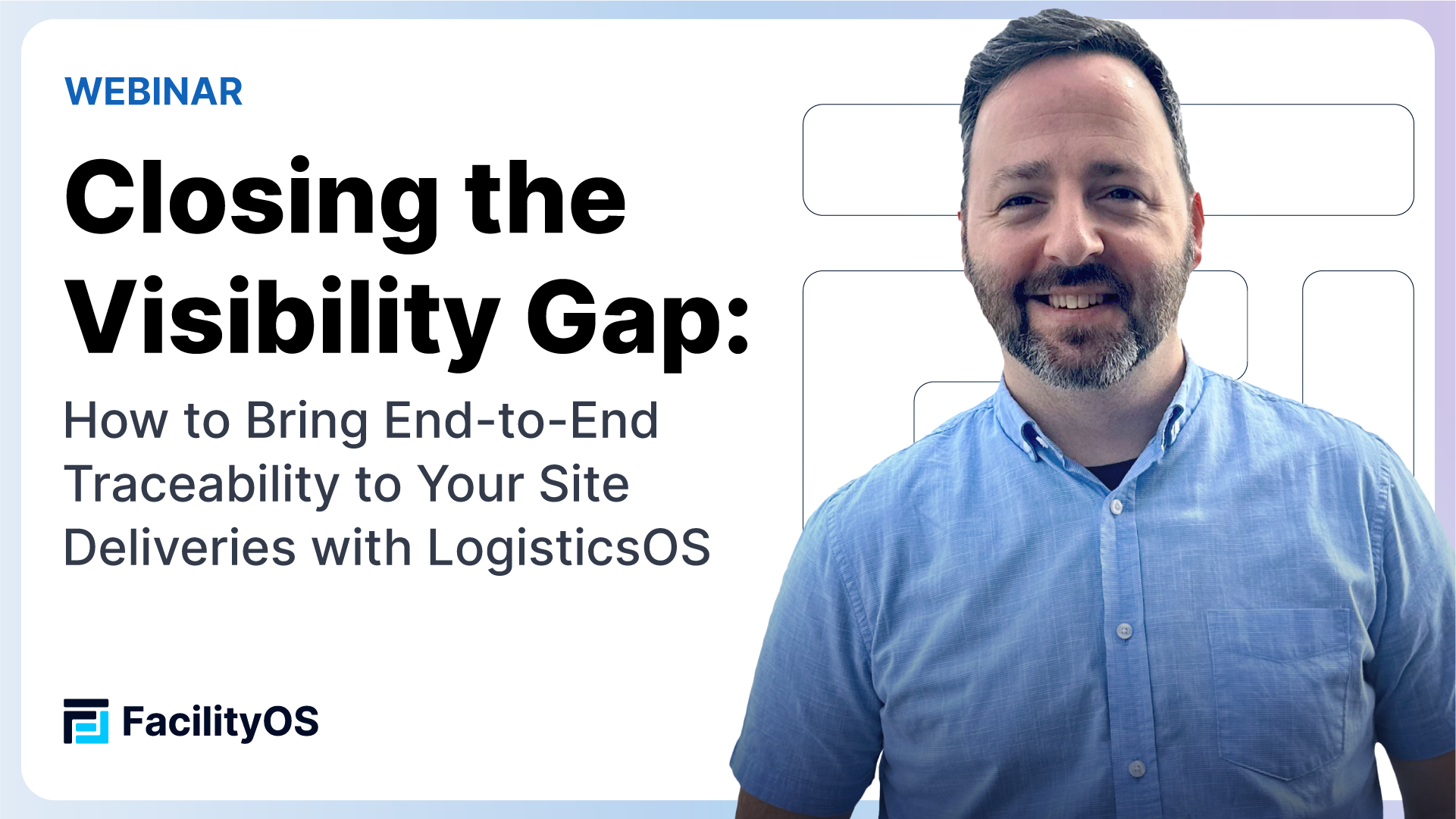 WEBINAR

Closing the Visibility Gap:

How to Bring End-to-End Traceability to Your Site Deliveries with LogisticsOS

FacilityOS